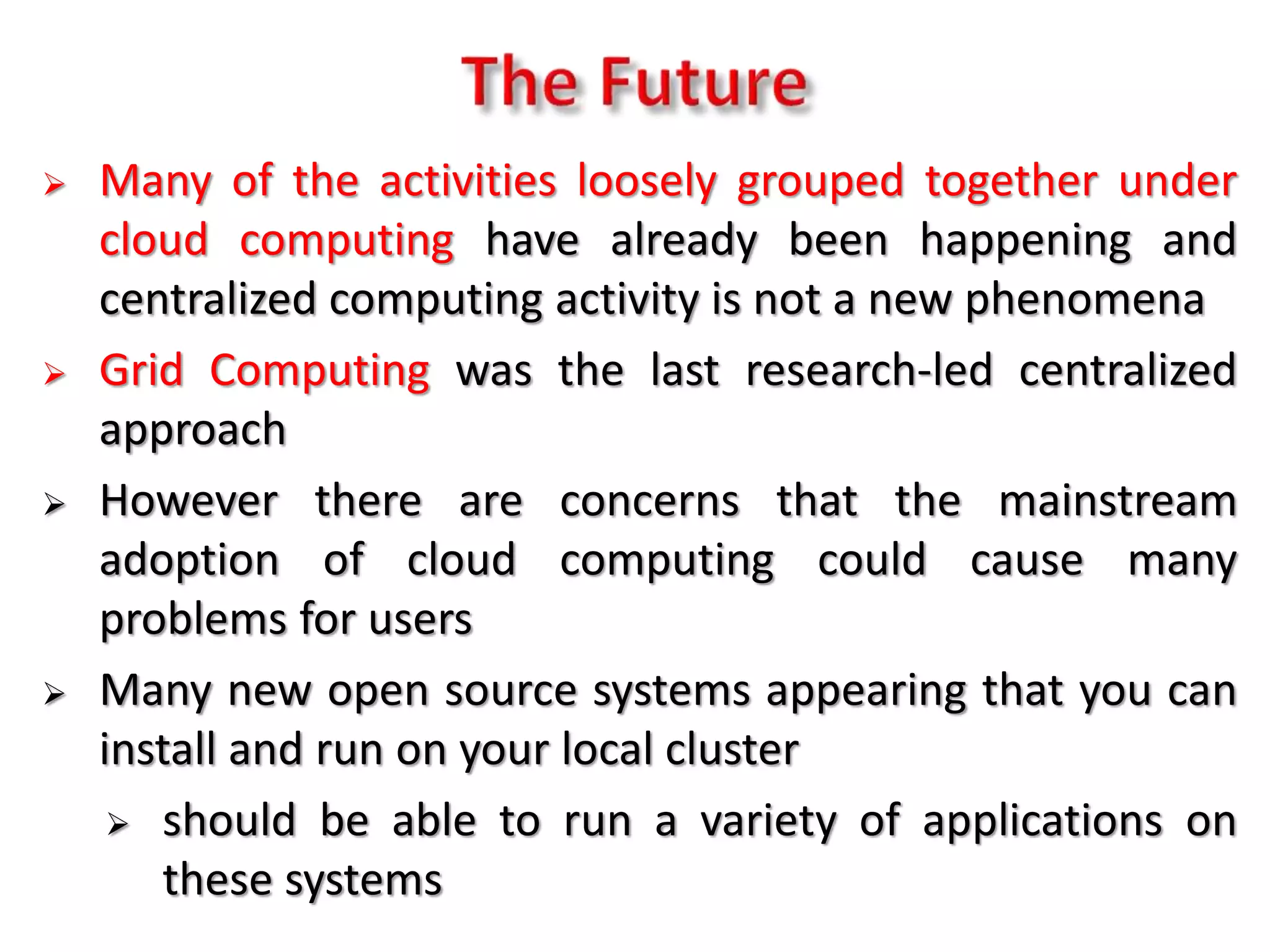 The Future

➢ Many of the activities loosely grouped together under cloud computing have already been happening and centralized computing activity is not a new phenomena

➢ Grid Computing was the last research-led centralized approach

➢ However there are concerns that the mainstream adoption of cloud computing could cause many problems for users

➢ Many new open source systems appearing that you can install and run on your local cluster

➢ should be able to run a variety of applications on these systems